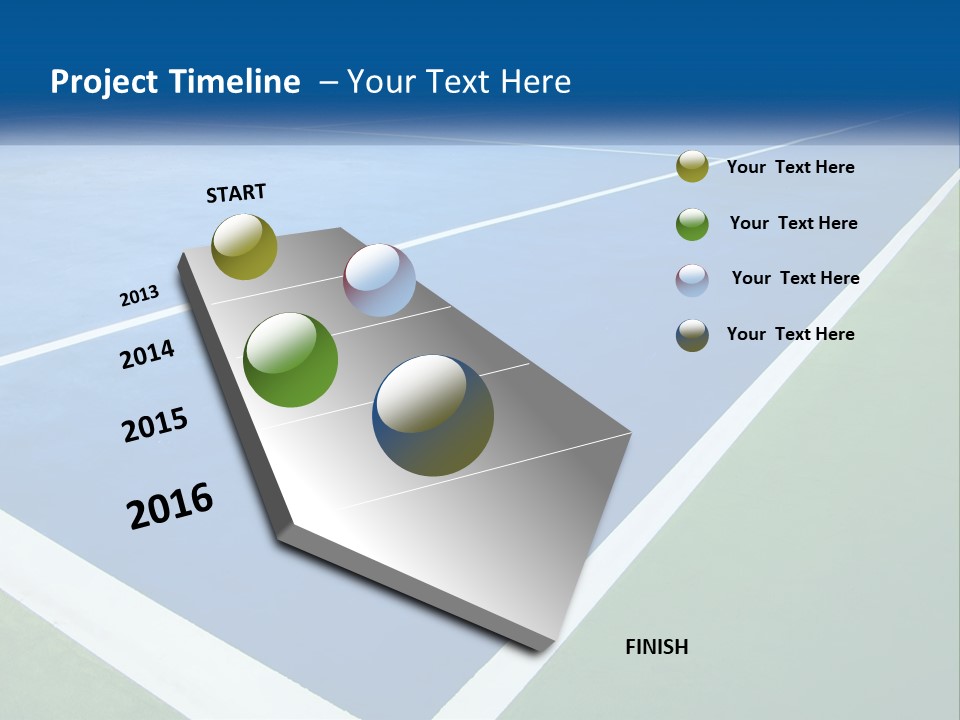 Project Timeline – Your Text Here

START

2013

2014

2015

2016

FINISH

Your Text Here

Your Text Here

Your Text Here

Your Text Here